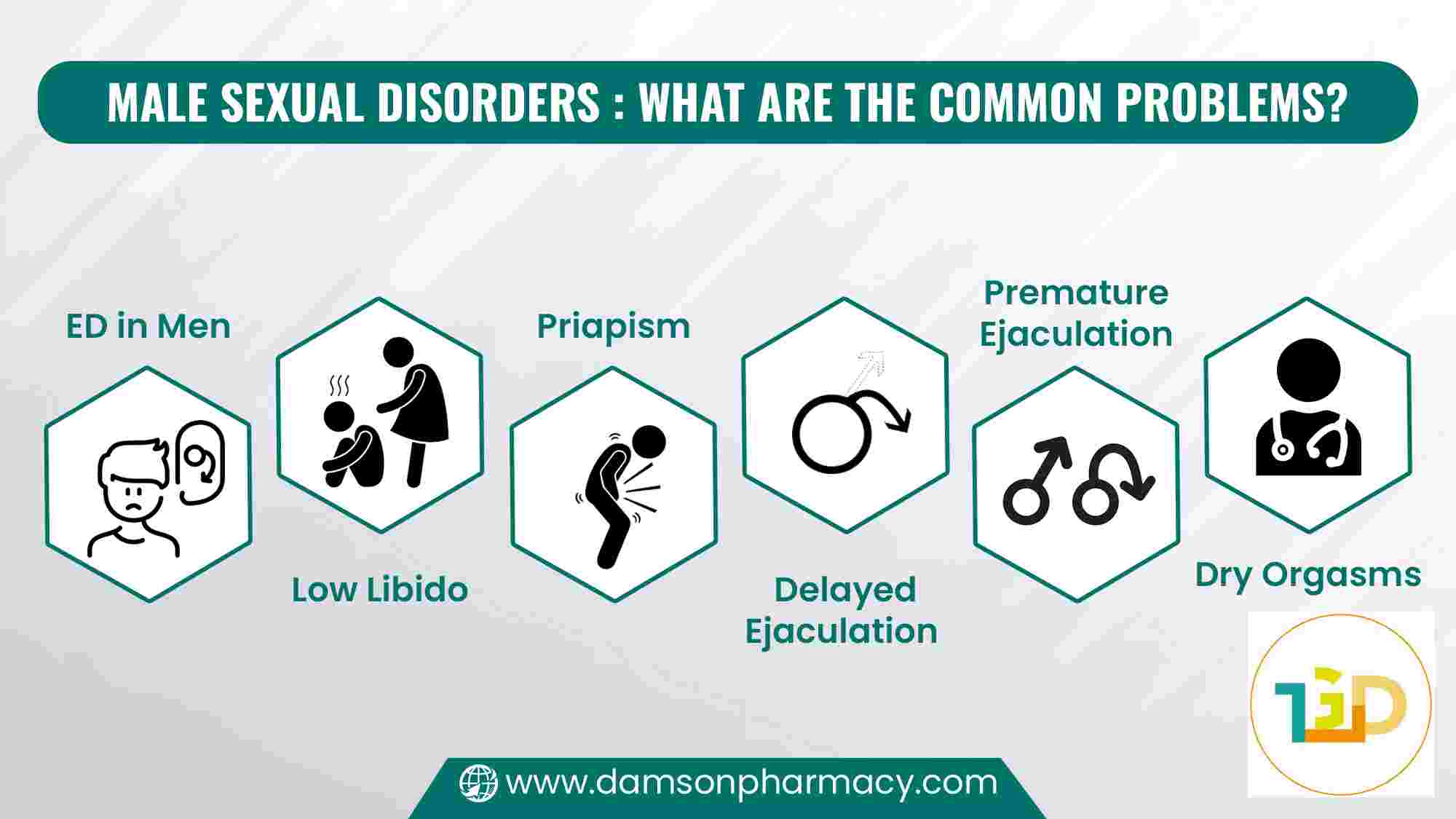 MALE SEXUAL DISORDERS : WHAT ARE THE COMMON PROBLEMS?

ED in Men

Low Libido

Priapism

Delayed Ejaculation

Premature Ejaculation

Dry Orgasms

TGD

www.damsonpharmacy.com